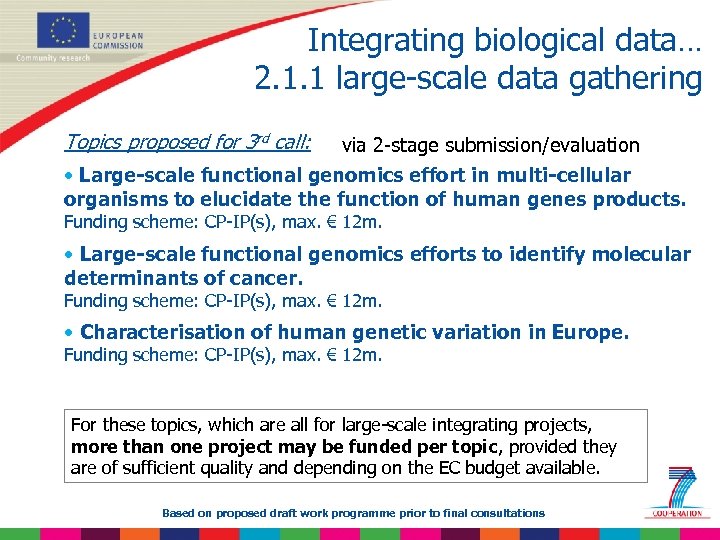 EUROPEAN COMMISSION
Community research

Integrating biological data…
2.1.1 large-scale data gathering

Topics proposed for 3$^{rd}$ call: via 2-stage submission/evaluation

• Large-scale functional genomics effort in multi-cellular organisms to elucidate the function of human genes products.
Funding scheme: CP-IP(s), max. € 12m.

• Large-scale functional genomics efforts to identify molecular determinants of cancer.
Funding scheme: CP-IP(s), max. € 12m.

• Characterisation of human genetic variation in Europe.
Funding scheme: CP-IP(s), max. € 12m.

For these topics, which are all for large-scale integrating projects, more than one project may be funded per topic, provided they are of sufficient quality and depending on the EC budget available.

Based on proposed draft work programme prior to final consultations

7
COOPERATION